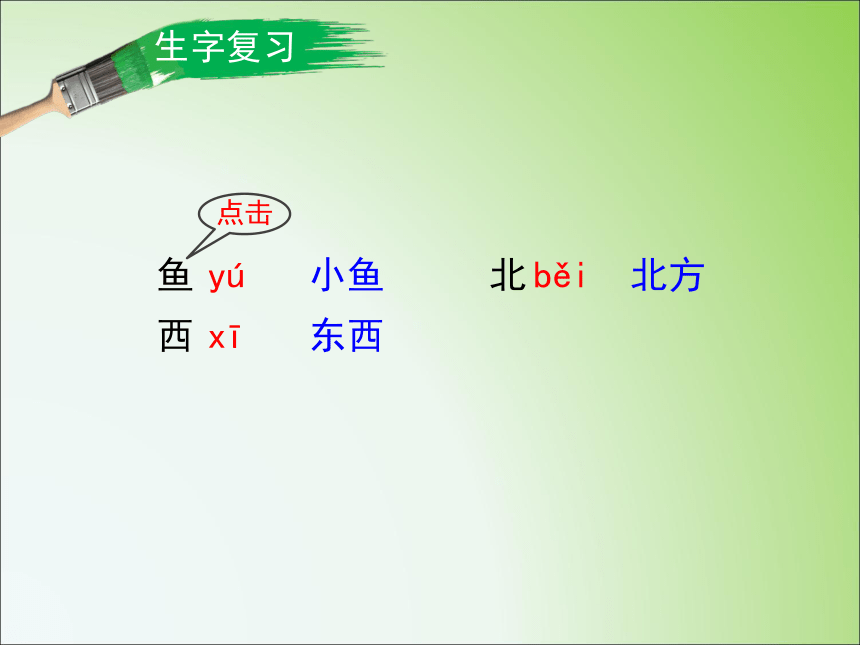 生字复习

点击

鱼 yú 小鱼

北 běi 北方

西 xī 东西